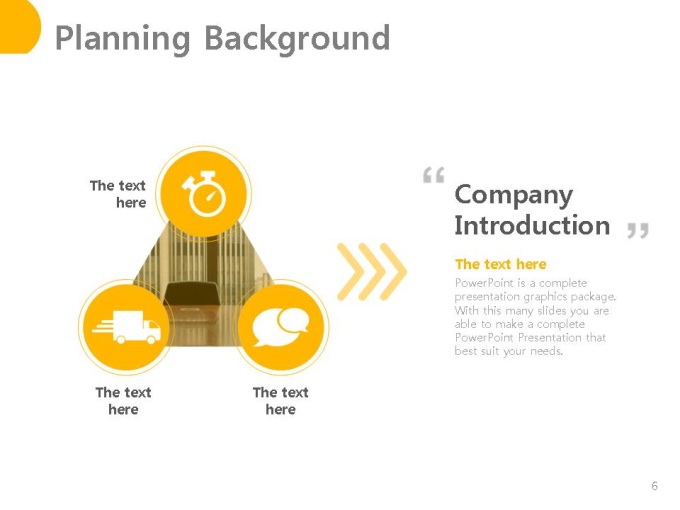 Planning Background

The text here

The text here

The text here

“ Company Introduction ”

The text here

PowerPoint is a complete presentation graphics package. With this many slides you are able to make a complete PowerPoint Presentation that best suit your needs.

6